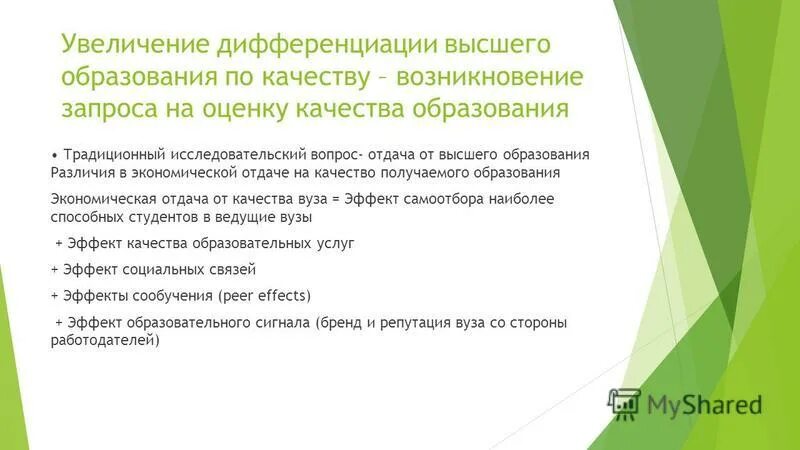 Увеличение дифференциации высшего образования по качеству – возникновение запроса на оценку качества образования

• Традиционный исследовательский вопрос- отдача от высшего образования Различия в экономической отдаче на качество получаемого образования

Экономическая отдача от качества вуза = Эффект самоотбора наиболее способных студентов в ведущие вузы

+ Эффект качества образовательных услуг

+ Эффект социальных связей

+ Эффекты сообучения (peer effects)

+ Эффект образовательного сигнала (бренд и репутация вуза со стороны работодателей)

MyShared